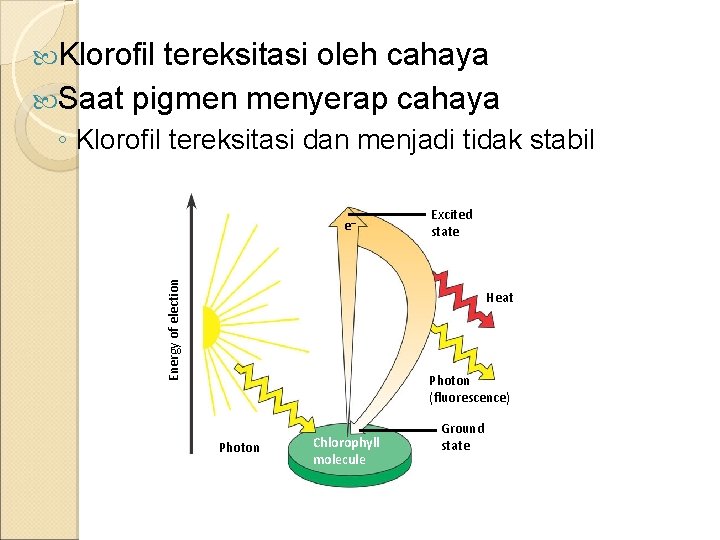 Klorofil tereksitasi oleh cahaya

Saat pigmen menyerap cahaya

◦ Klorofil tereksitasi dan menjadi tidak stabil

Energy of election

$e^-$

Excited state

Heat

Photon (fluorescence)

Ground state

Photon

Chlorophyll molecule